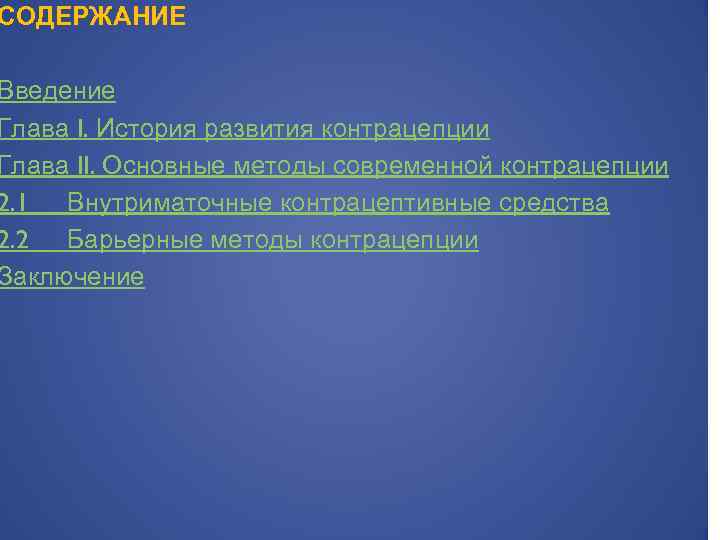 СОДЕРЖАНИЕ

Введение
Глава I. История развития контрацепции
Глава II. Основные методы современной контрацепции
2.1 Внутриматочные контрацептивные средства
2.2 Барьерные методы контрацепции
Заключение